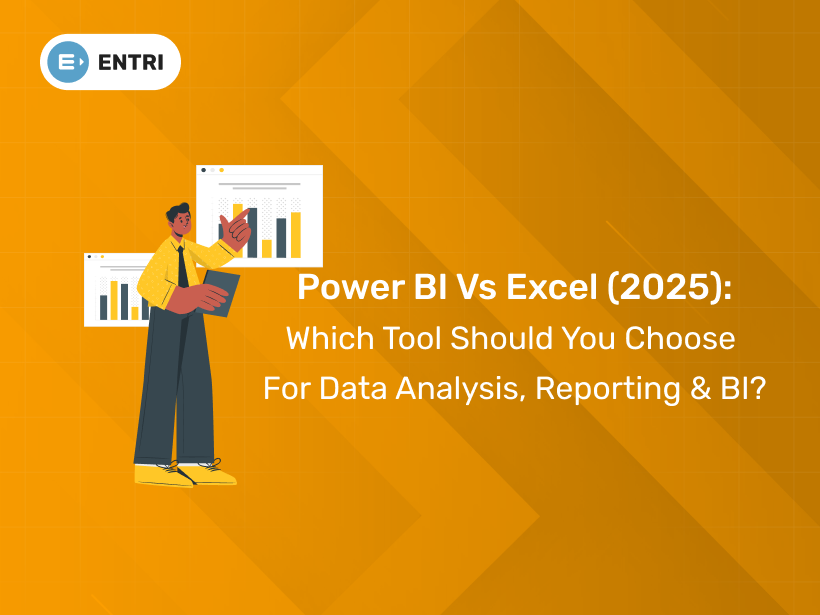 ENTRI

Power BI Vs Excel (2025):
Which Tool Should You Choose
For Data Analysis, Reporting & BI?